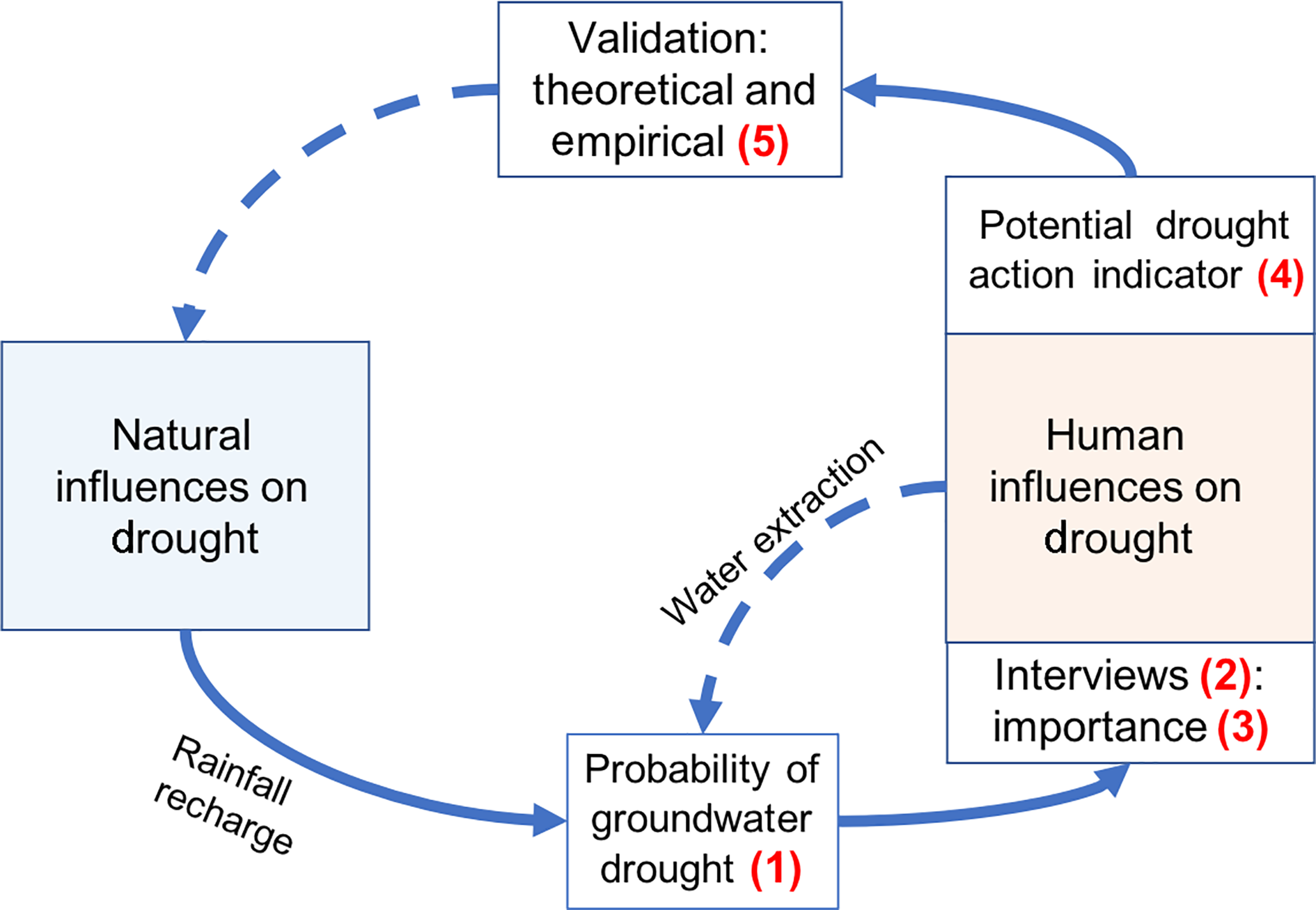 Validation: theoretical and empirical (5)

Potential drought action indicator (4)

Natural influences on drought

Human influences on drought

Water extraction

Interviews (2): importance (3)

Rainfall recharge

Probability of groundwater drought (1)